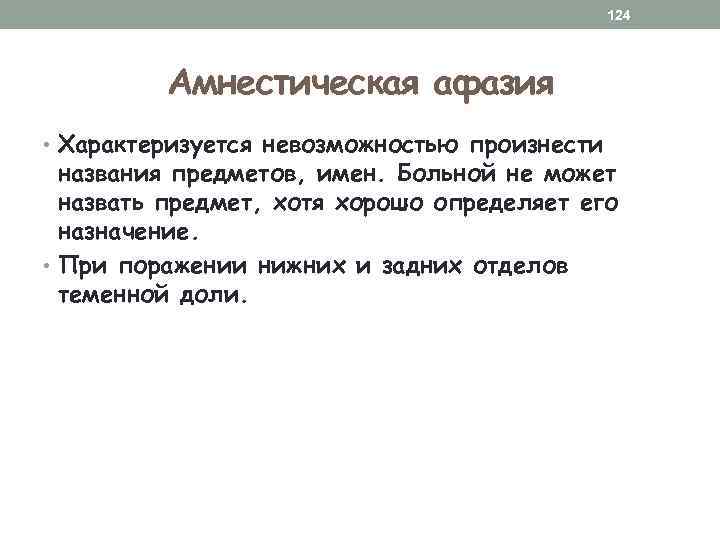 124

Амнестическая афазия

• Характеризуется невозможностью произнести названия предметов, имен. Больной не может назвать предмет, хотя хорошо определяет его назначение.

• При поражении нижних и задних отделов теменной доли.